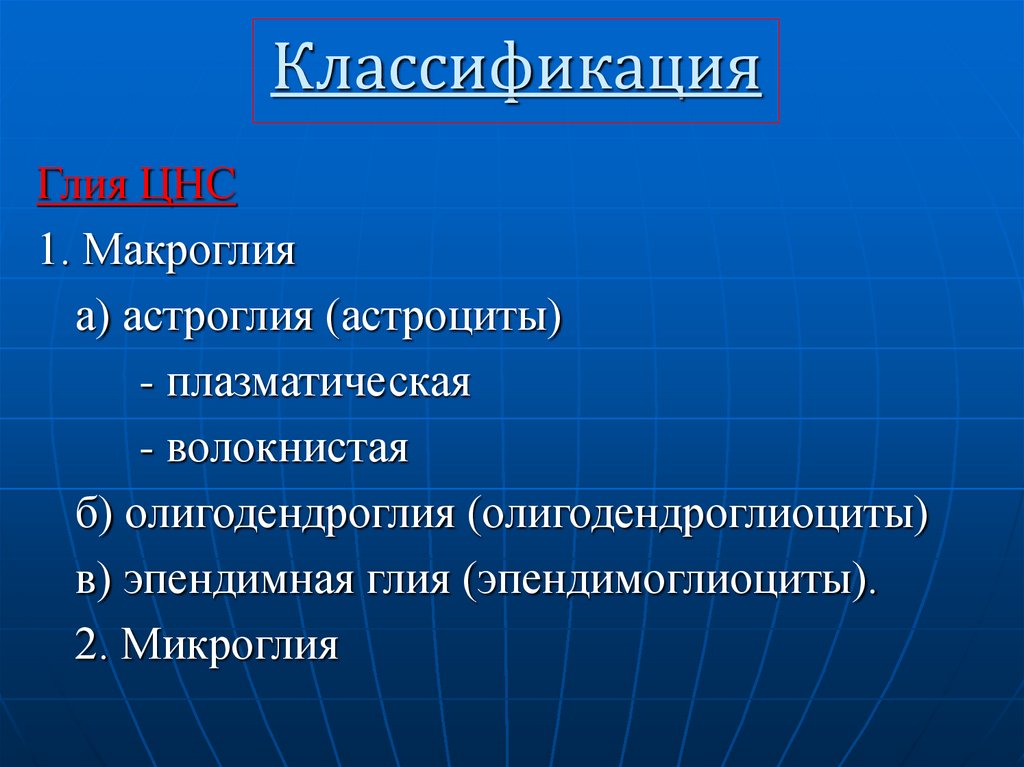 Классификация

Глия ЦНС

1. Макроглия

а) астроглия (астроциты)

- плазматическая

- волокнистая

б) олигодендроглия (олигодендроглиоциты)

в) эпендимная глия (эпендимоглиоциты).

2. Микроглия